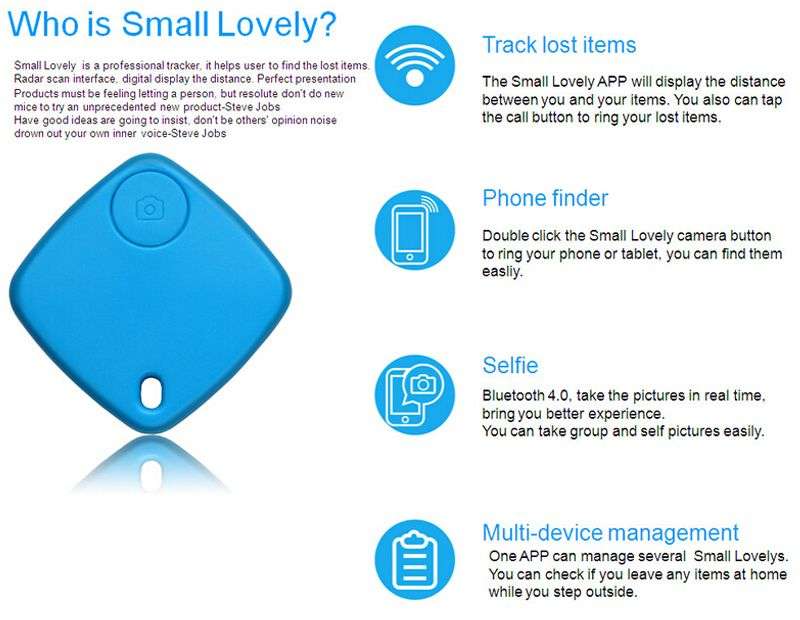 Who is Small Lovely?

Small Lovely is a professional tracker, it helps user to find the lost items. Radar scan interface, digital display the distance. Perfect presentation
Products must be feeling letting a person, but resolute don't do new mice to try an unprecedented new product-Steve Jobs
Have good ideas are going to insist, don't be others' opinion noise drown out your own inner voice-Steve Jobs

Track lost items

The Small Lovely APP will display the distance between you and your items. You also can tap the call button to ring your lost items.

Phone finder

Double click the Small Lovely camera button to ring your phone or tablet, you can find them easliy.

Selfie

Bluetooth 4.0, take the pictures in real time, bring you better experience.
You can take group and self pictures easily.

Multi-device management

One APP can manage several Small Lovelys. You can check if you leave any items at home while you step outside.